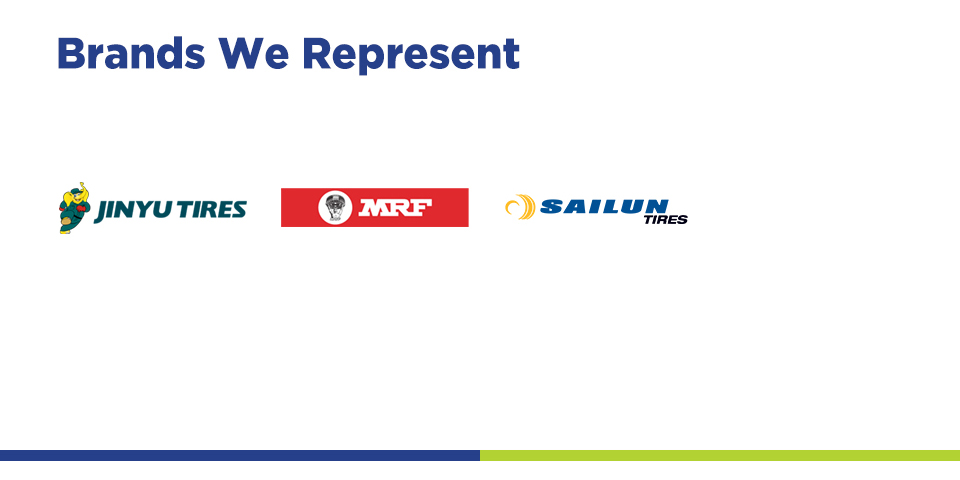 Brands We Represent

JINYU TIRES

MRF

SAILUN TIRES